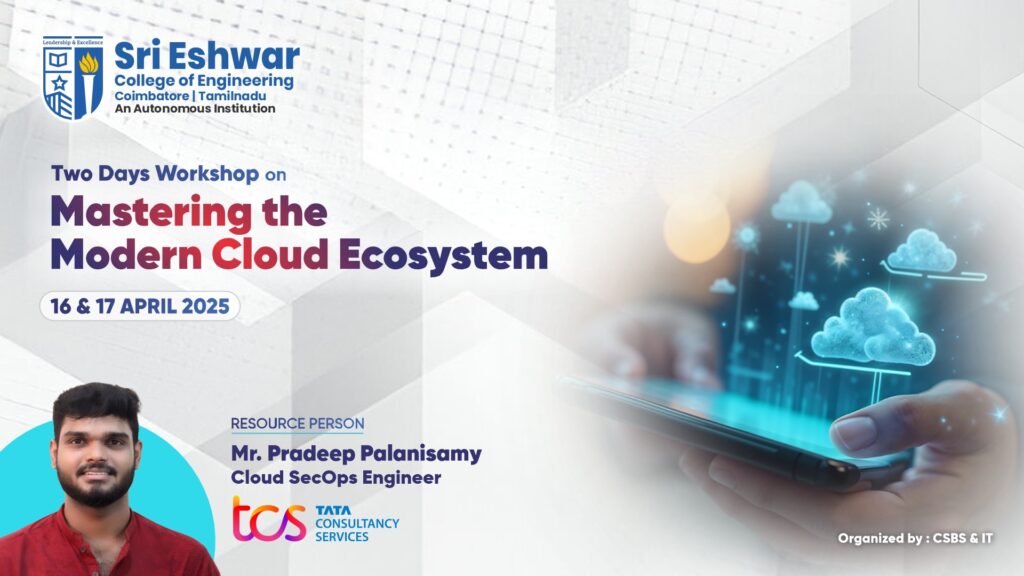 Leadership & Excellence

Sri Eshwar
College of Engineering
Coimbatore | Tamilnadu
An Autonomous Institution

Two Days Workshop on
Mastering the Modern Cloud Ecosystem

16 & 17 APRIL 2025

RESOURCE PERSON
Mr. Pradeep Palanisamy
Cloud SecOps Engineer

tcs TATA CONSULTANCY SERVICES

Organized by : CSBS & IT